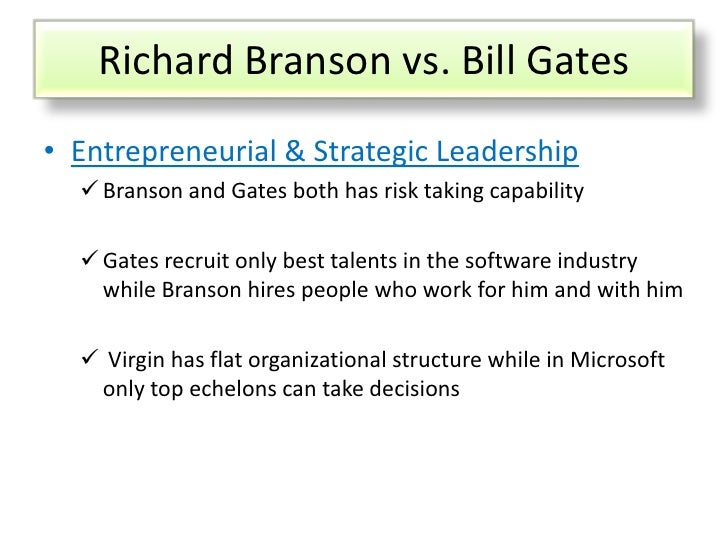 Richard Branson vs. Bill Gates

• Entrepreneurial & Strategic Leadership

✓ Branson and Gates both has risk taking capability

✓ Gates recruit only best talents in the software industry while Branson hires people who work for him and with him

✓ Virgin has flat organizational structure while in Microsoft only top echelons can take decisions